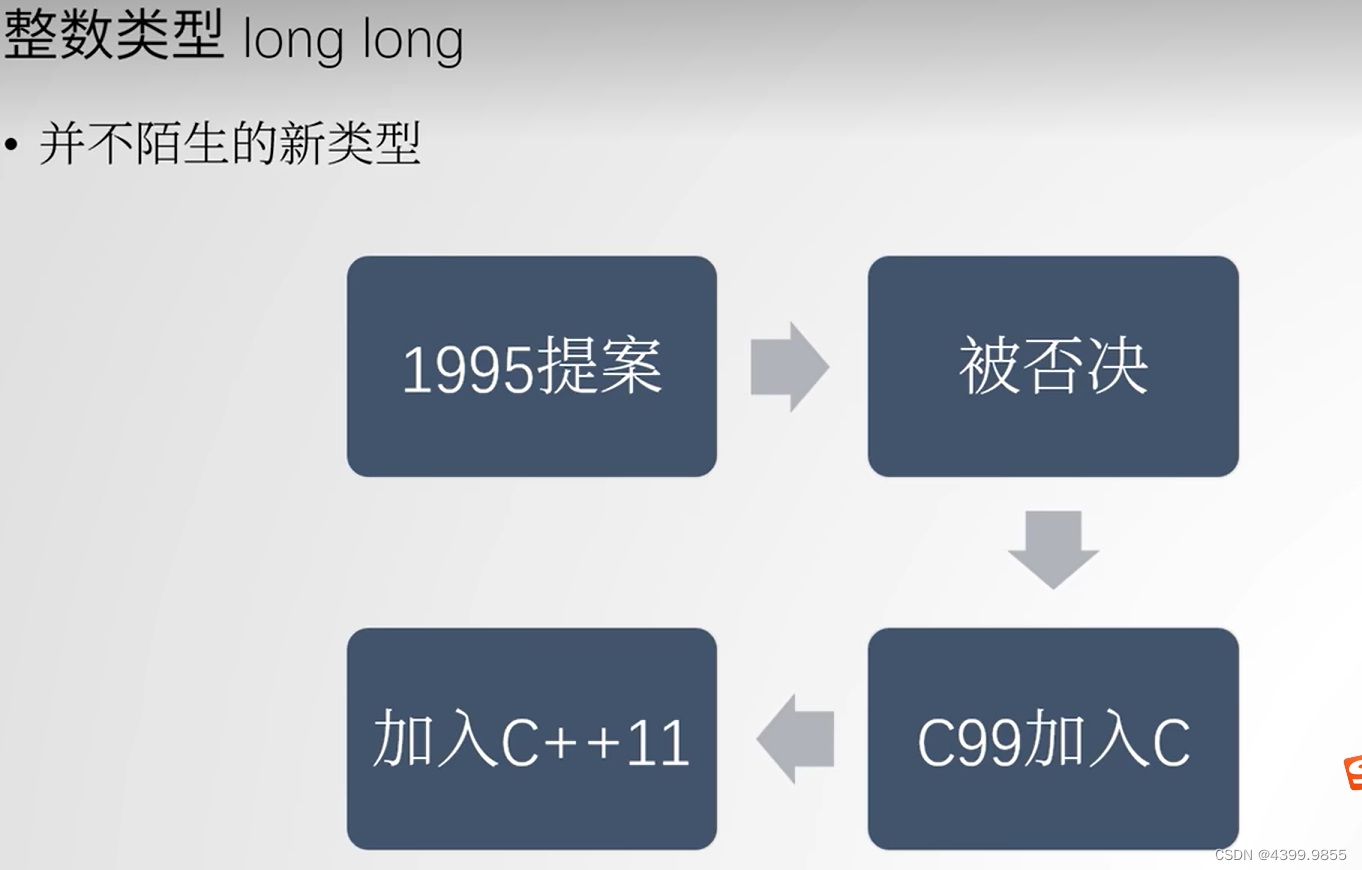 整数类型 long long

• 并不陌生的新类型

1995提案

被否决

C99加入C

加入C++11

CSDN @4399.9855